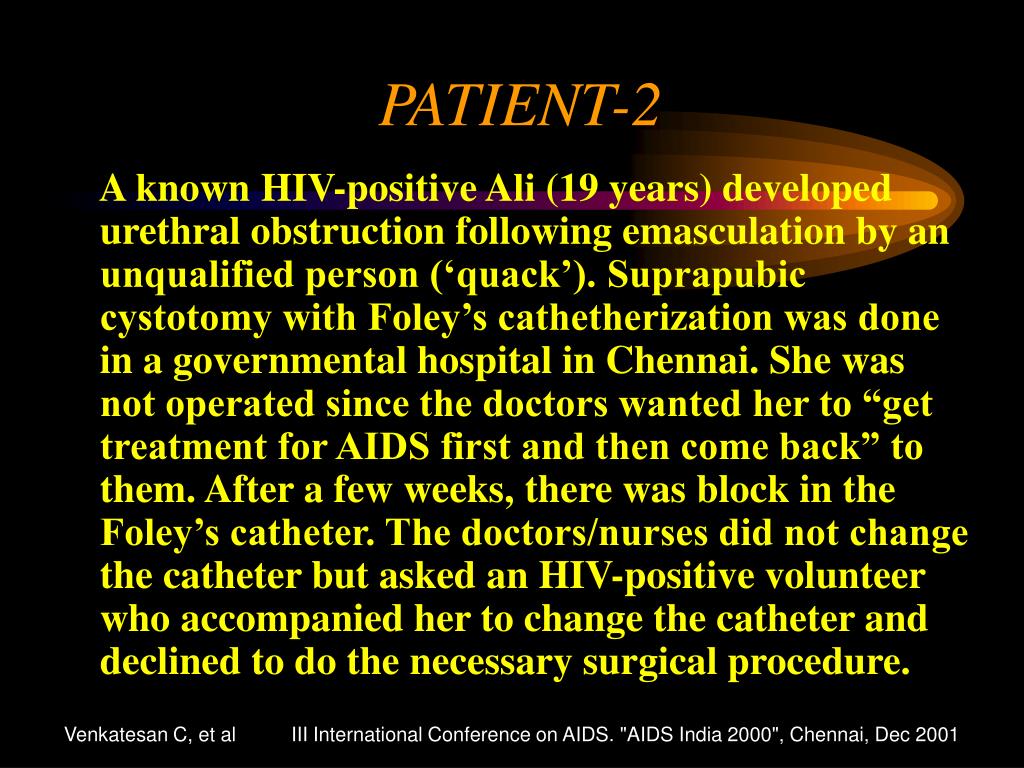 PATIENT-2

A known HIV-positive Ali (19 years) developed urethral obstruction following emasculation by an unqualified person (‘quack’). Suprapubic cystotomy with Foley’s cathetherization was done in a governmental hospital in Chennai. She was not operated since the doctors wanted her to “get treatment for AIDS first and then come back” to them. After a few weeks, there was block in the Foley’s catheter. The doctors/nurses did not change the catheter but asked an HIV-positive volunteer who accompanied her to change the catheter and declined to do the necessary surgical procedure.

Venkatesan C, et al III International Conference on AIDS. "AIDS India 2000", Chennai, Dec 2001